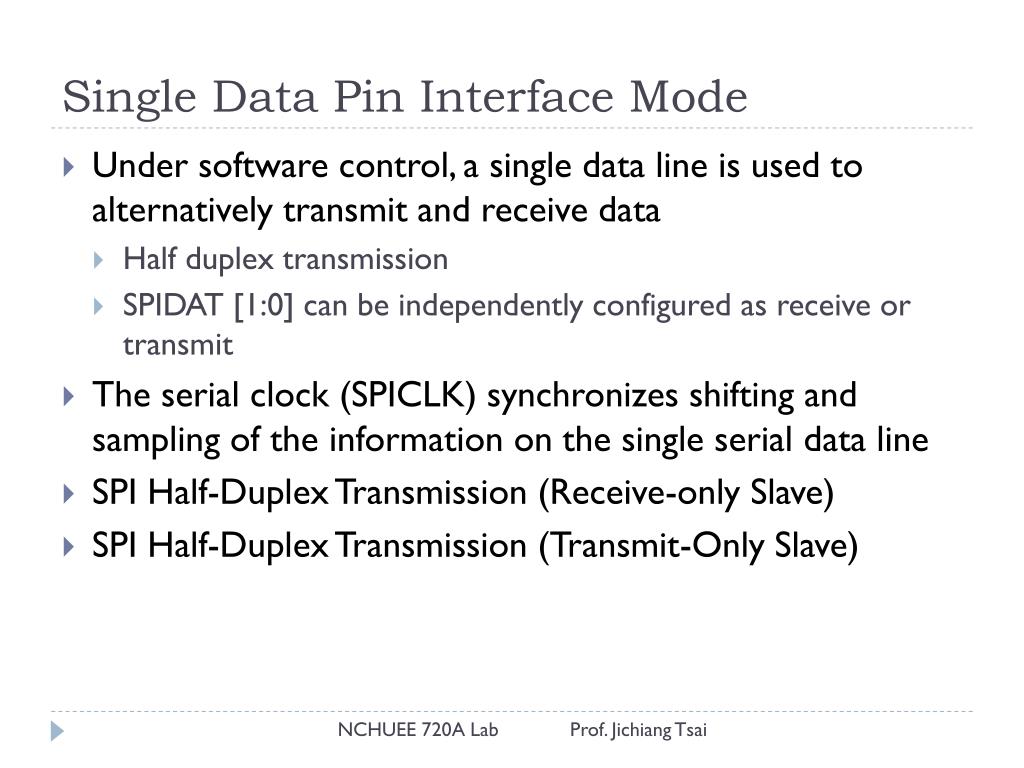 Single Data Pin Interface Mode

Under software control, a single data line is used to alternatively transmit and receive data

Half duplex transmission

SPIDAT [1:0] can be independently configured as receive or transmit

The serial clock (SPICLK) synchronizes shifting and sampling of the information on the single serial data line

SPI Half-Duplex Transmission (Receive-only Slave)

SPI Half-Duplex Transmission (Transmit-Only Slave)

NCHUEE 720A Lab Prof. Jichiang Tsai